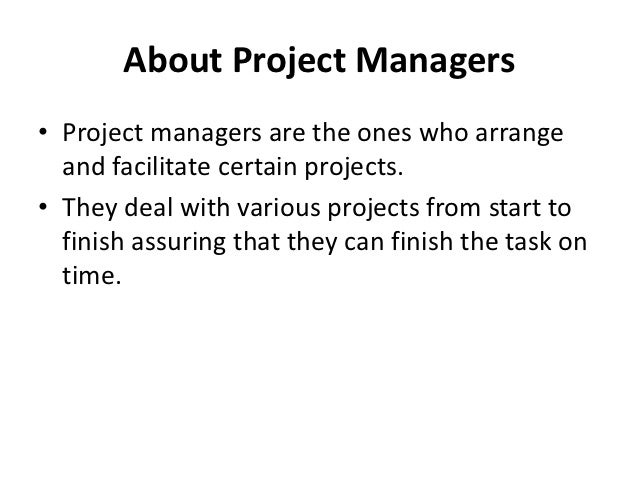 About Project Managers

• Project managers are the ones who arrange and facilitate certain projects.

• They deal with various projects from start to finish assuring that they can finish the task on time.